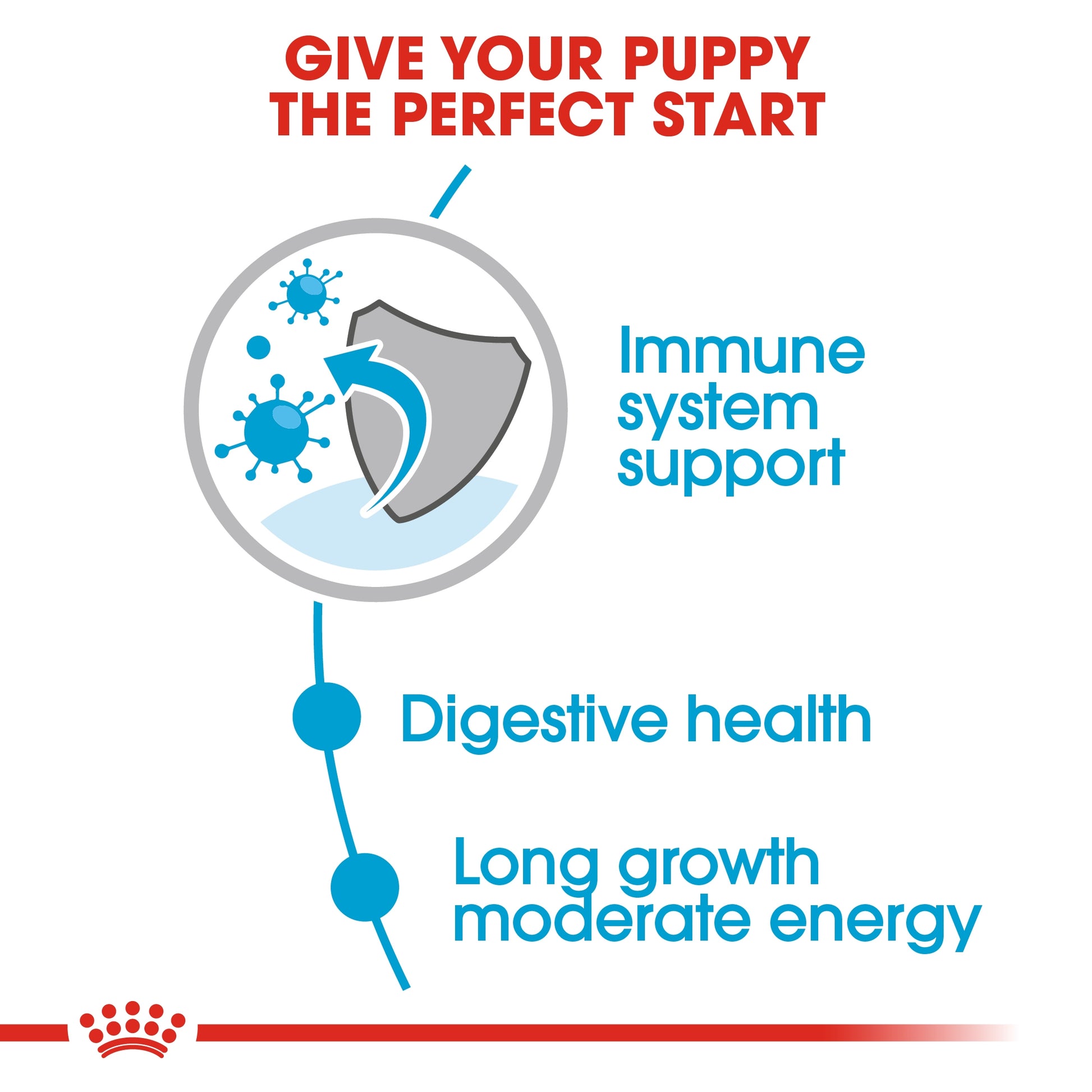 GIVE YOUR PUPPY THE PERFECT START

Immune system support

Digestive health

Long growth moderate energy